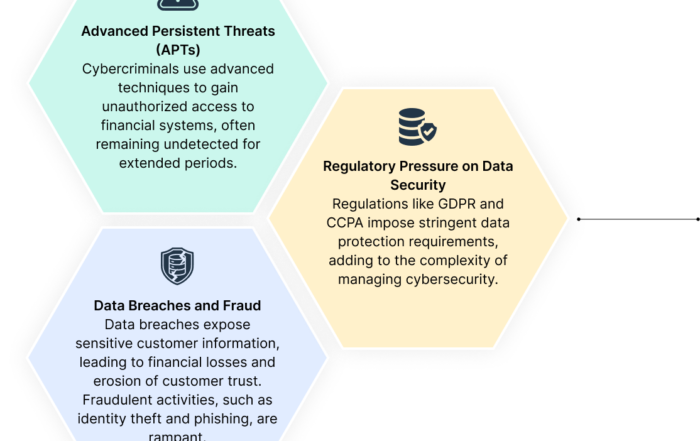 Advanced Persistent Threats (APTs)
Cybercriminals use advanced techniques to gain unauthorized access to financial systems, often remaining undetected for extended periods.

Regulatory Pressure on Data Security
Regulations like GDPR and CCPA impose stringent data protection requirements, adding to the complexity of managing cybersecurity.

Data Breaches and Fraud
Data breaches expose sensitive customer information, leading to financial losses and erosion of customer trust. Fraudulent activities, such as identity theft and phishing, are rampant.